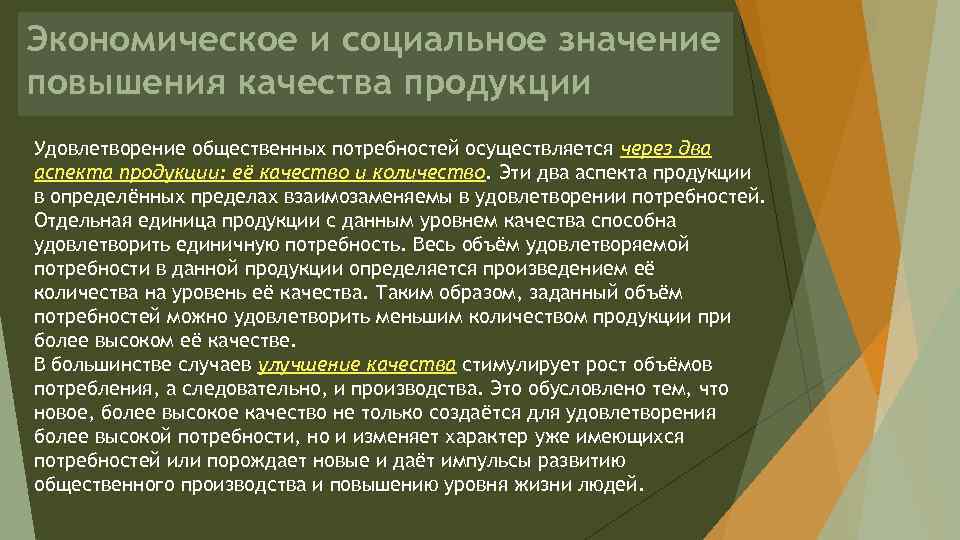 Экономическое и социальное значение повышения качества продукции

Удовлетворение общественных потребностей осуществляется через два аспекта продукции: её качество и количество. Эти два аспекта продукции в определённых пределах взаимозаменяемы в удовлетворении потребностей. Отдельная единица продукции с данным уровнем качества способна удовлетворить единичную потребность. Весь объём удовлетворяемой потребности в данной продукции определяется произведением её количества на уровень её качества. Таким образом, заданный объём потребностей можно удовлетворить меньшим количеством продукции при более высоком её качестве.
В большинстве случаев улучшение качества стимулирует рост объёмов потребления, а следовательно, и производства. Это обусловлено тем, что новое, более высокое качество не только создаётся для удовлетворения более высокой потребности, но и изменяет характер уже имеющихся потребностей или порождает новые и даёт импульсы развитию общественного производства и повышению уровня жизни людей.